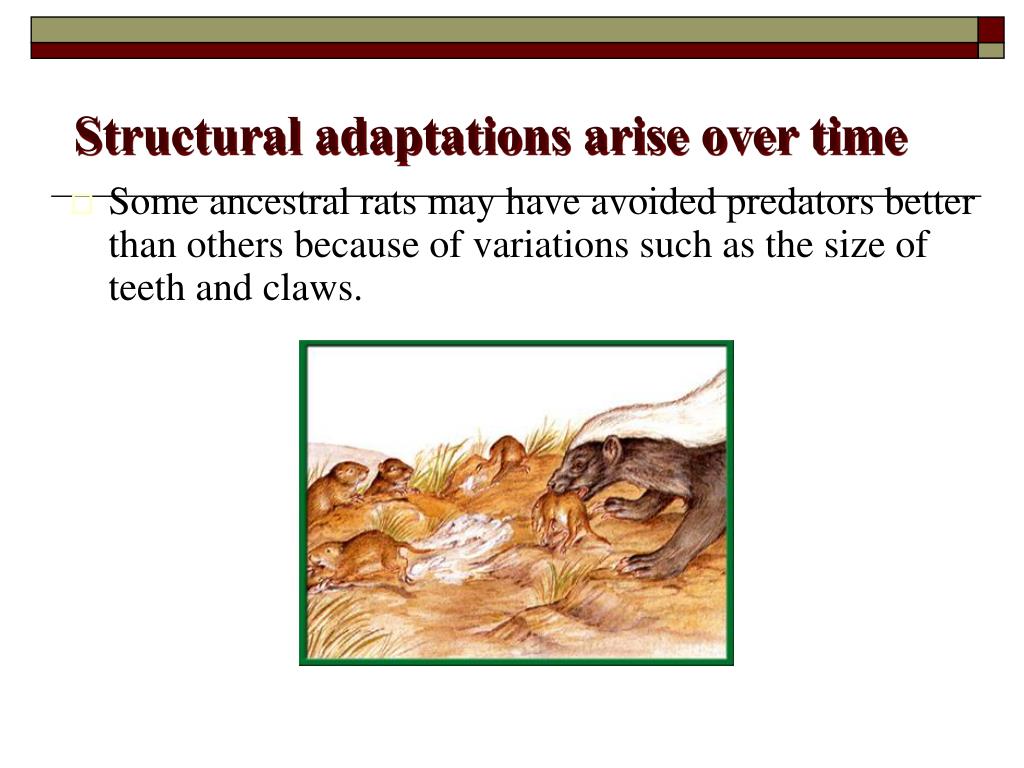 Structural adaptations arise over time

Some ancestral rats may have avoided predators better than others because of variations such as the size of teeth and claws.